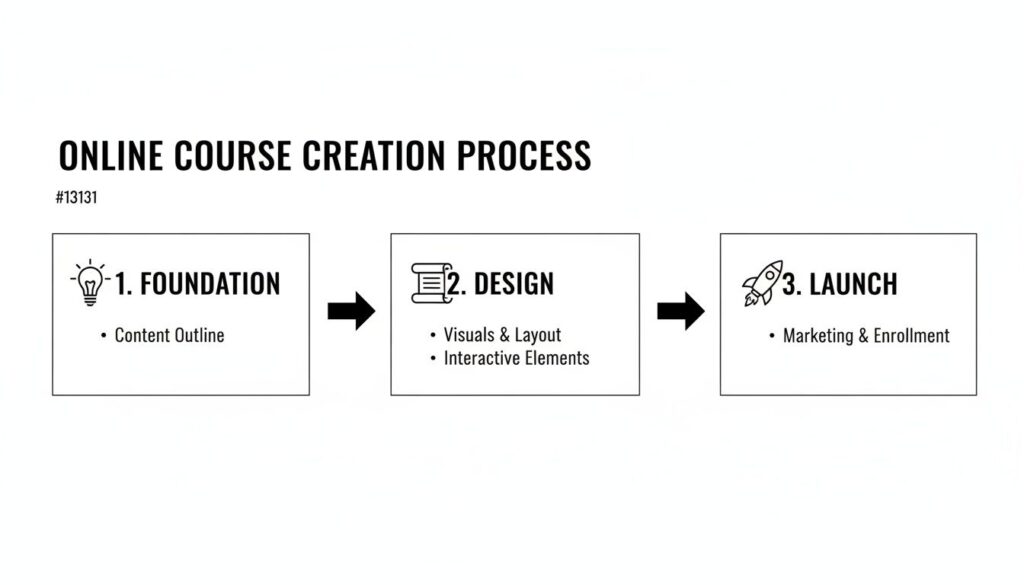 ONLINE COURSE CREATION PROCESS

#13131

1. FOUNDATION

• Content Outline

2. DESIGN

• Visuals & Layout
• Interactive Elements

3. LAUNCH

• Marketing & Enrollment